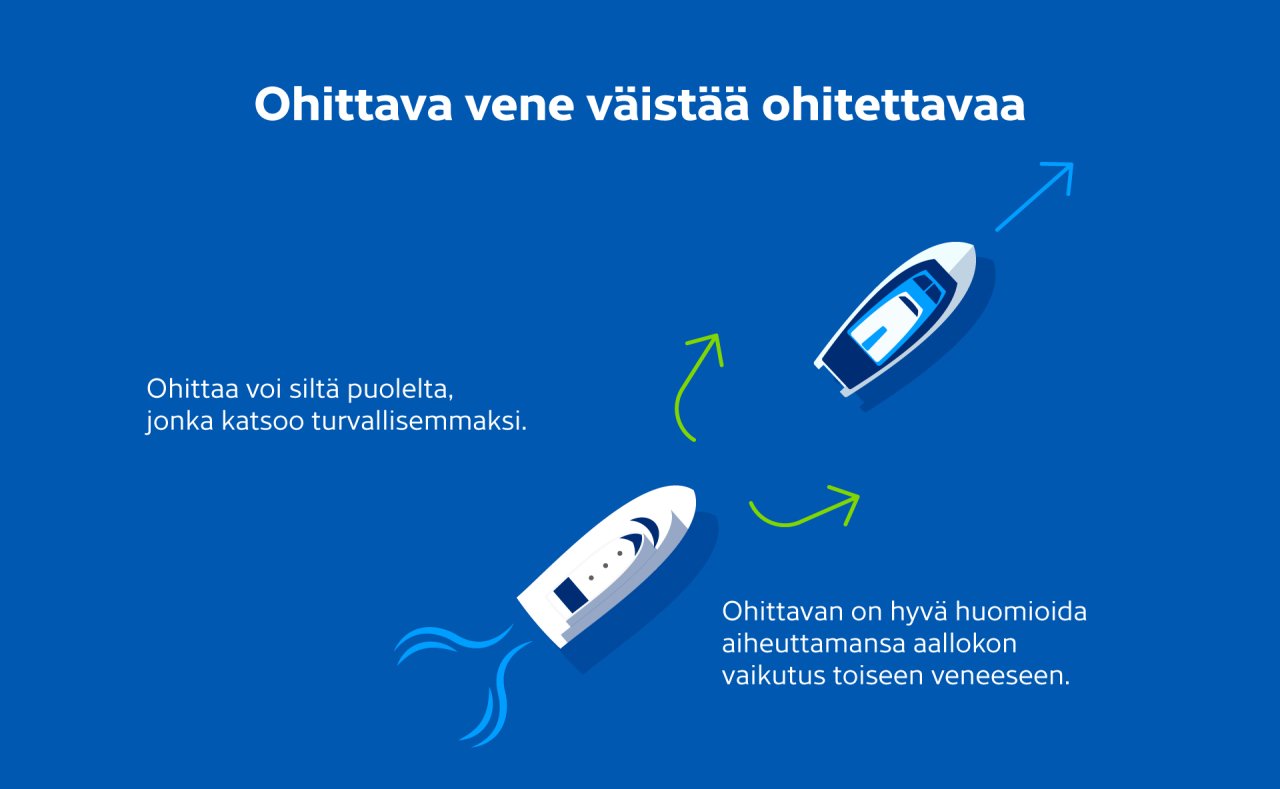 Ohittava vene väistää ohitettavaa

Ohittaa voi siltä puolelta, jonka katsoo turvallisemmaksi.

Ohittavan on hyvä huomioida aiheuttamansa aallokon vaikutus toiseen veneeseen.